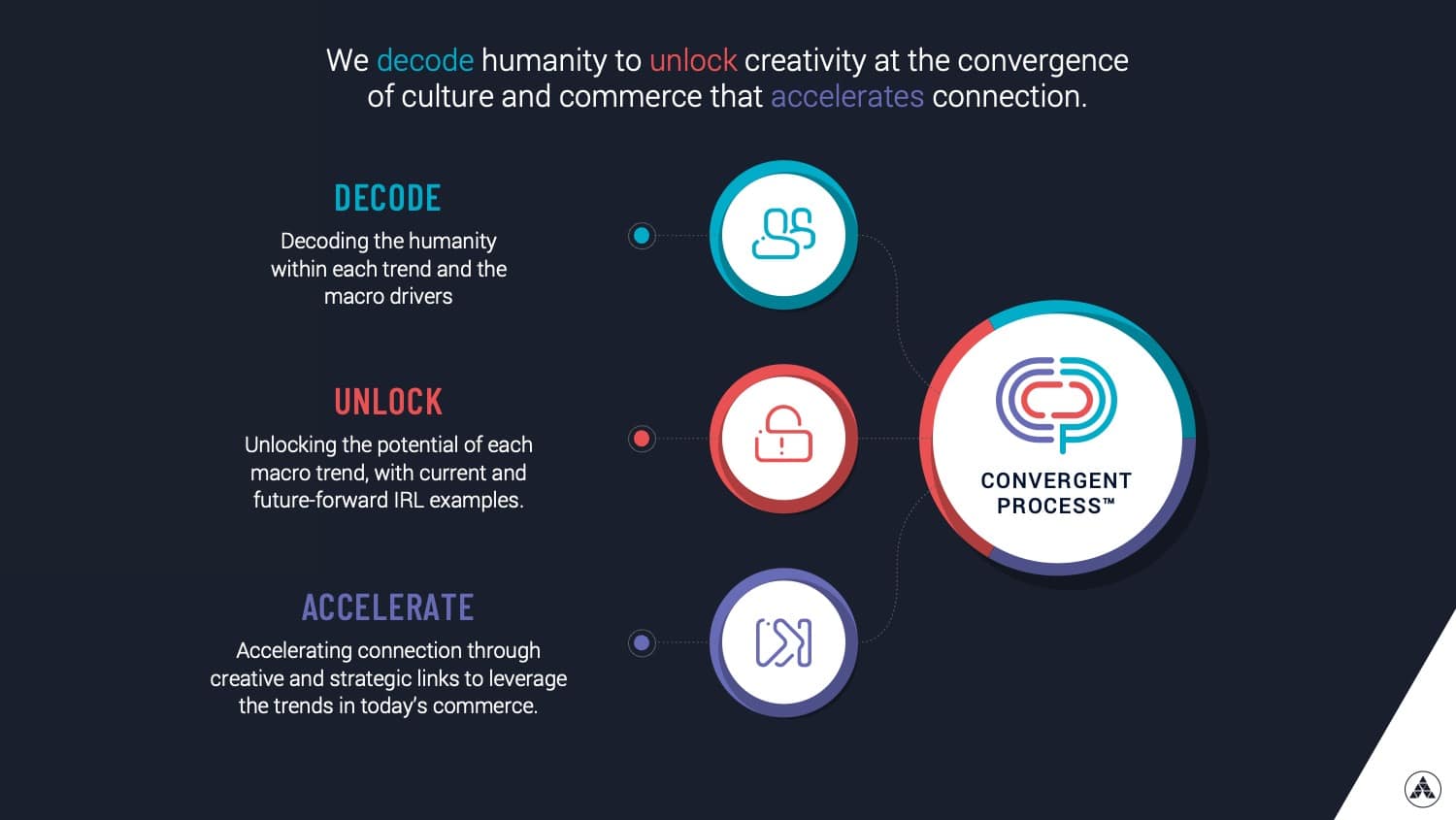 We decode humanity to unlock creativity at the convergence of culture and commerce that accelerates connection.

DECODE

Decoding the humanity within each trend and the macro drivers

UNLOCK

Unlocking the potential of each macro trend, with current and future-forward IRL examples.

ACCELERATE

Accelerating connection through creative and strategic links to leverage the trends in today's commerce.

CONVERGENT PROCESS™